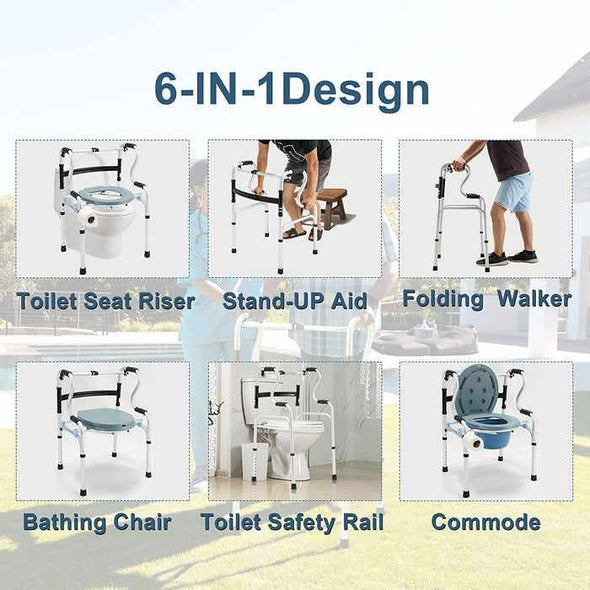 6-IN-1Design

Toilet Seat Riser

Stand-UP Aid

Folding Walker

Bathing Chair

Toilet Safety Rail

Commode